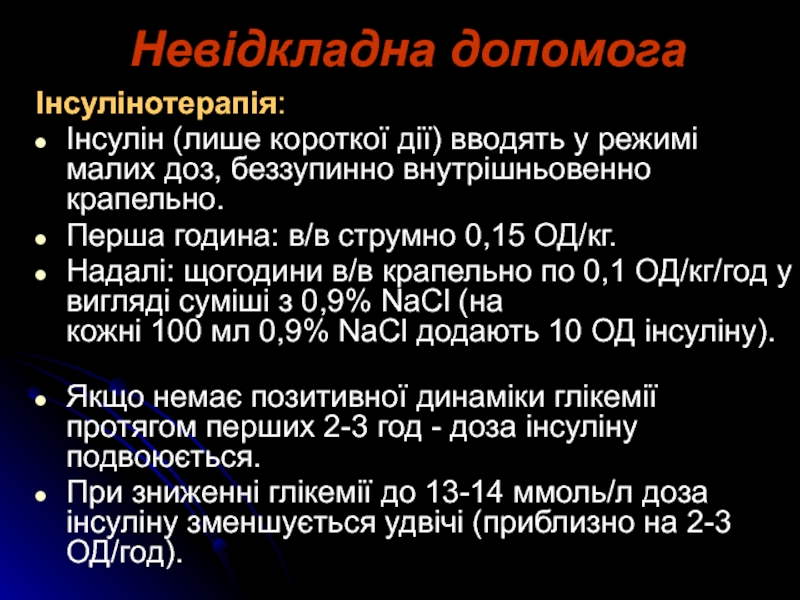 Невідкладна допомога

Інсулінотерапія:

- Інсулін (лише короткої дії) вводять у режимі малих доз, беззупинно внутрішньовенно крапельно.
- Перша година: в/в струмно 0,15 ОД/кг.
- Надалі: щогодини в/в крапельно по 0,1 ОД/кг/год у вигляді суміші з 0,9% NaCl (на кожні 100 мл 0,9% NaCl додають 10 ОД інсуліну).

- Якщо немає позитивної динаміки глікемії протягом перших 2-3 год - доза інсуліну подвоюється.
- При зниженні глікемії до 13-14 ммоль/л доза інсуліну зменшується удвічі (приблизно на 2-3 ОД/год).